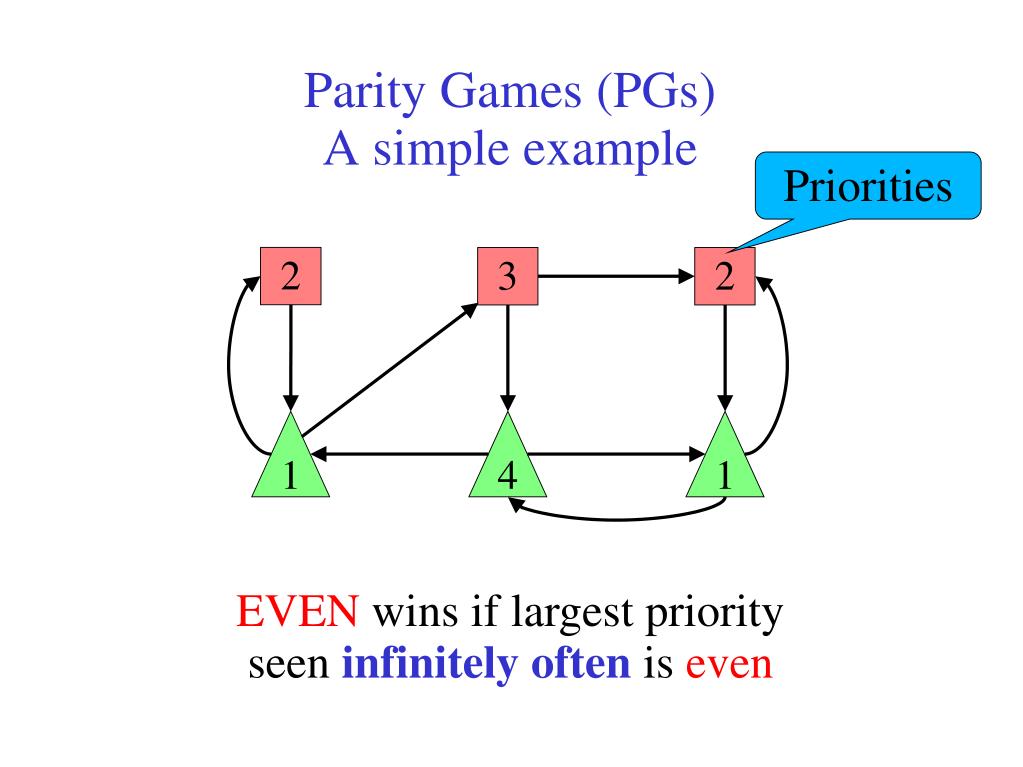 Parity Games (PGs)
A simple example

Priorities

2

3

2

1

4

1

EVEN wins if largest priority seen infinitely often is even